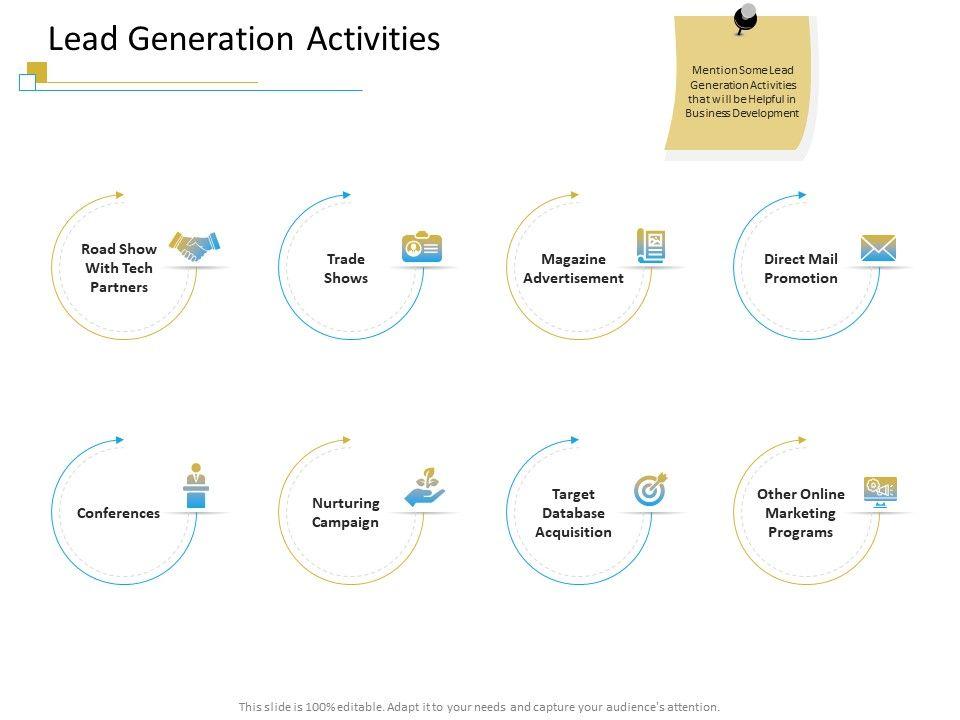 Lead Generation Activities

Mention Some Lead Generation Activities that will be Helpful in Business Development

Road Show With Tech Partners

Trade Shows

Magazine Advertisement

Direct Mail Promotion

Conferences

Nurturing Campaign

Target Database Acquisition

Other Online Marketing Programs

This slide is 100% editable. Adapt it to your needs and capture your audience's attention.